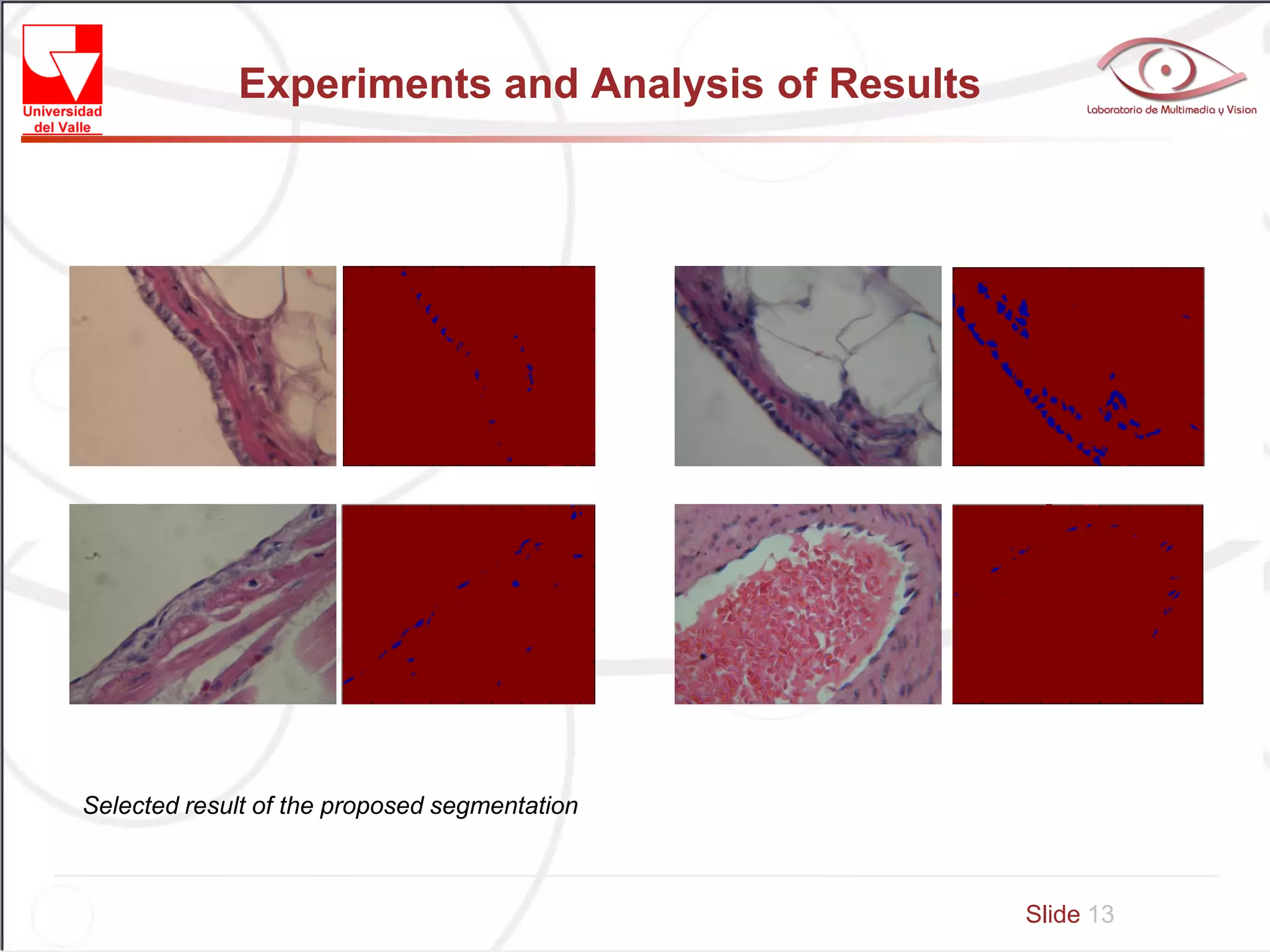 Universidad del Valle

Experiments and Analysis of Results

Laboratorio de Multimedia y Vision

Selected result of the proposed segmentation

Slide 13